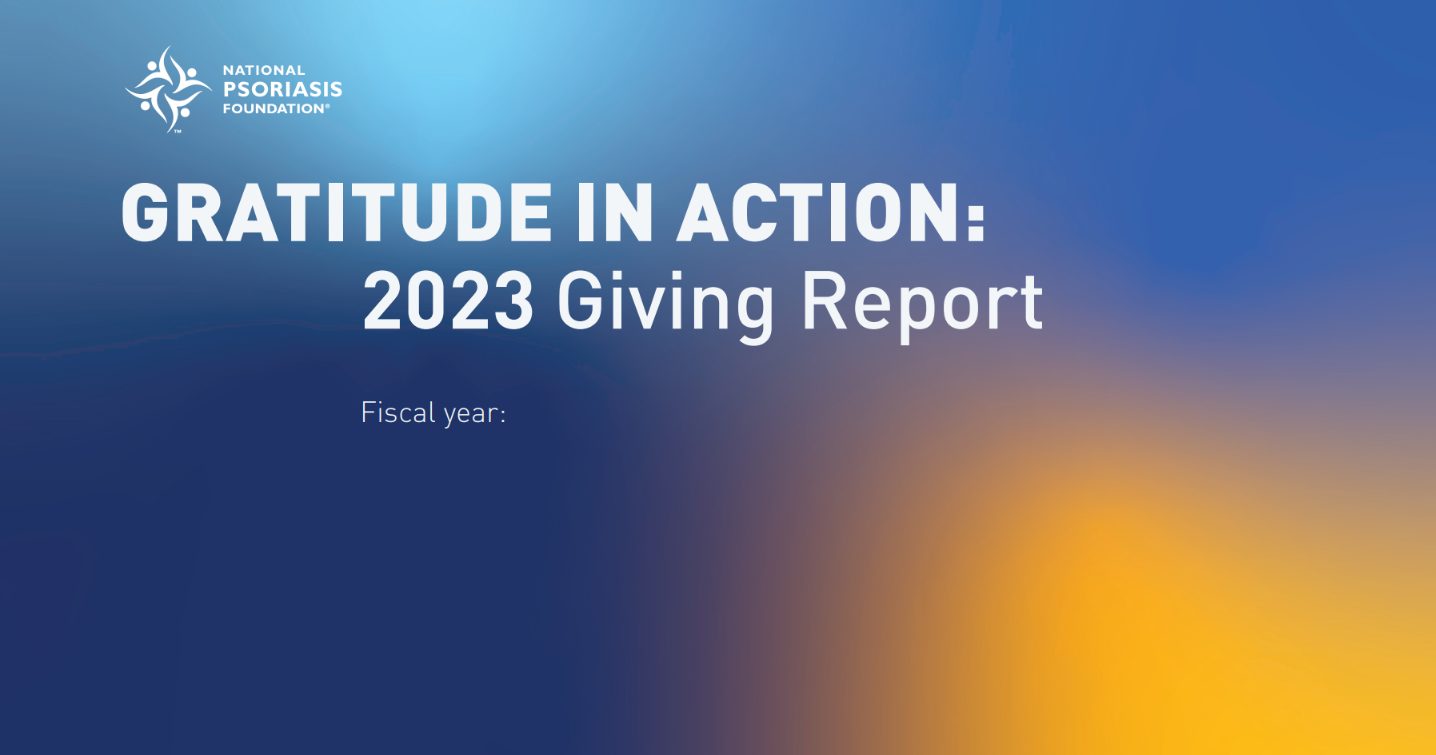 NATIONAL PSORIASIS FOUNDATION®

GRATITUDE IN ACTION:
2023 Giving Report

Fiscal year: